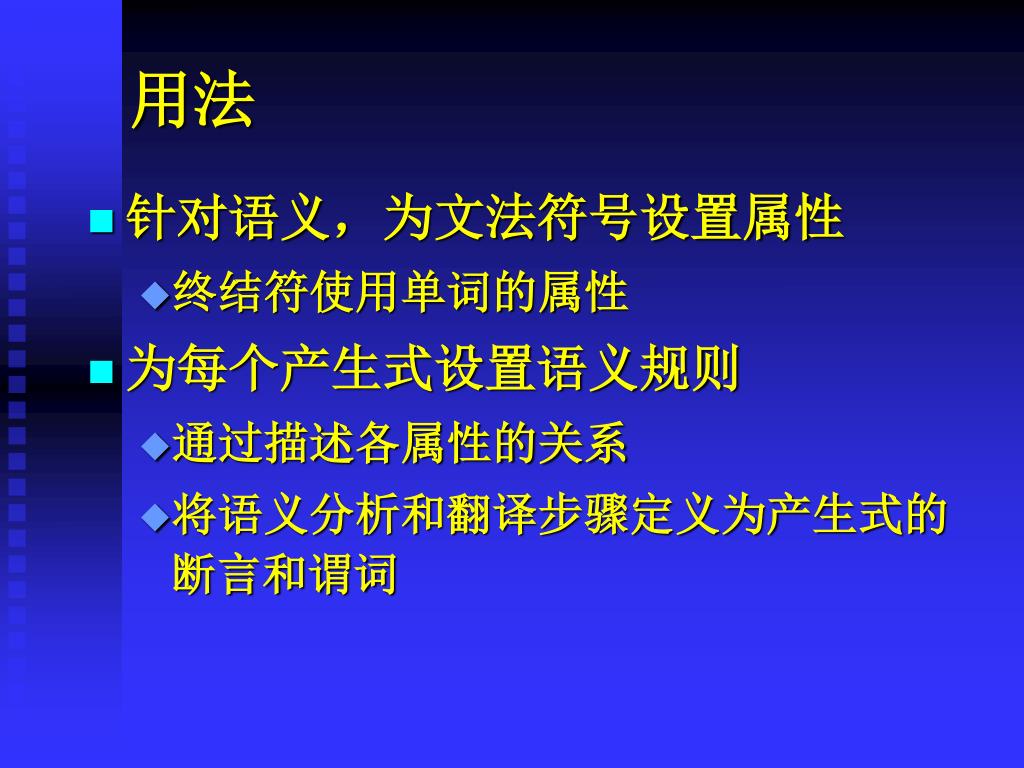 用法

针对语义，为文法符号设置属性

终结符使用单词的属性

为每个产生式设置语义规则

通过描述各属性的关系

将语义分析和翻译步骤定义为产生式的断言和谓词